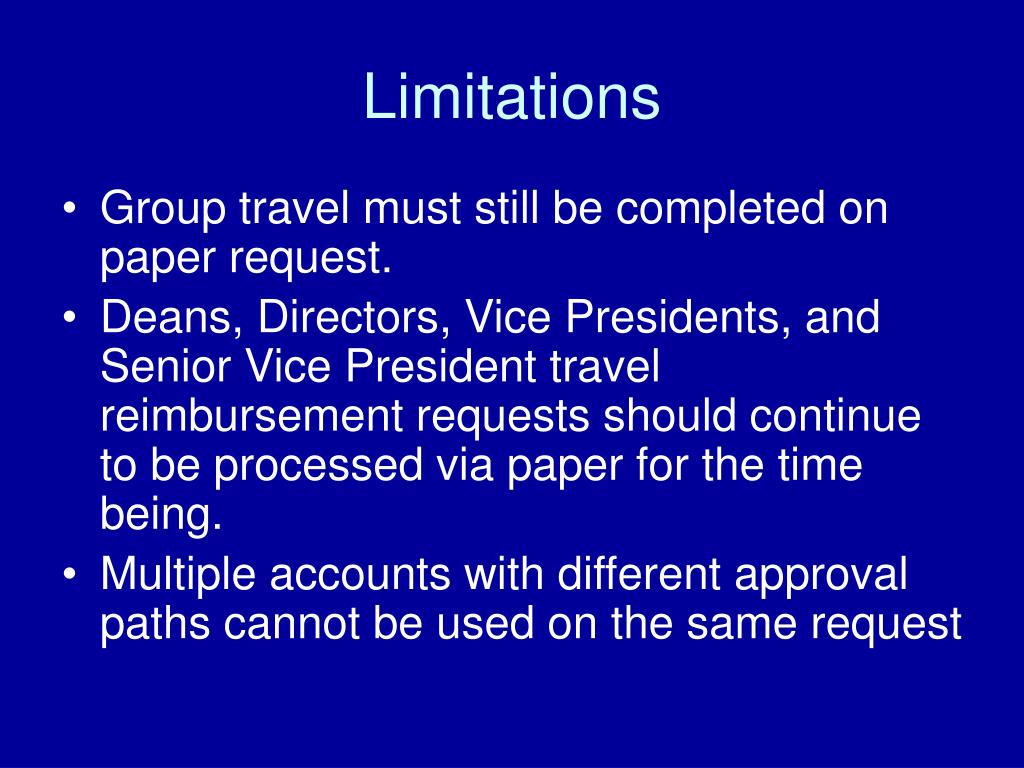 Limitations

• Group travel must still be completed on paper request.
• Deans, Directors, Vice Presidents, and Senior Vice President travel reimbursement requests should continue to be processed via paper for the time being.
• Multiple accounts with different approval paths cannot be used on the same request